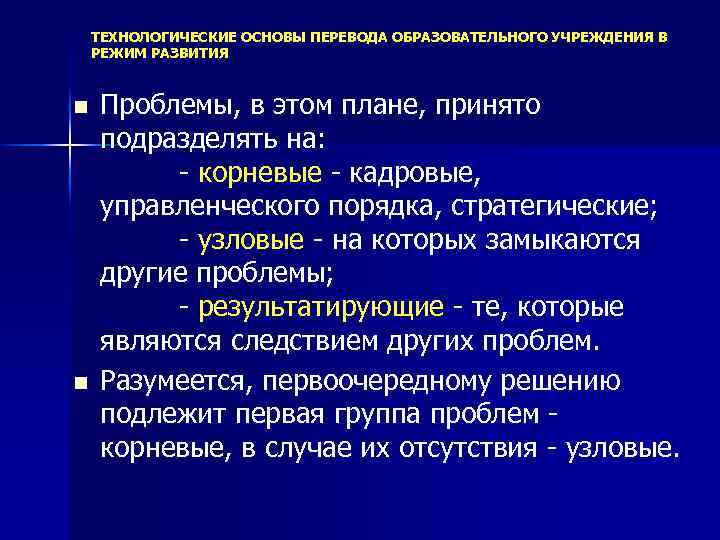 ТЕХНОЛОГИЧЕСКИЕ ОСНОВЫ ПЕРЕВОДА ОБРАЗОВАТЕЛЬНОГО УЧРЕЖДЕНИЯ В РЕЖИМ РАЗВИТИЯ

■ Проблемы, в этом плане, принято подразделять на:
- корневые - кадровые, управленческого порядка, стратегические;
- узловые - на которых замыкаются другие проблемы;
- результатирующие - те, которые являются следствием других проблем.

■ Разумеется, первоочередному решению подлежит первая группа проблем - корневые, в случае их отсутствия - узловые.